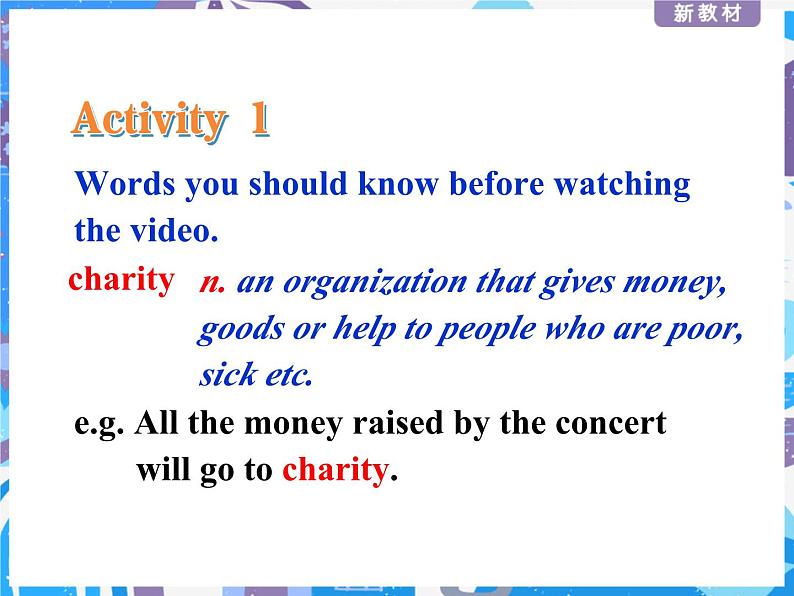 新教材

Activity 1

Words you should know before watching the video.

charity n. an organization that gives money, goods or help to people who are poor, sick etc.

e.g. All the money raised by the concert will go to charity.